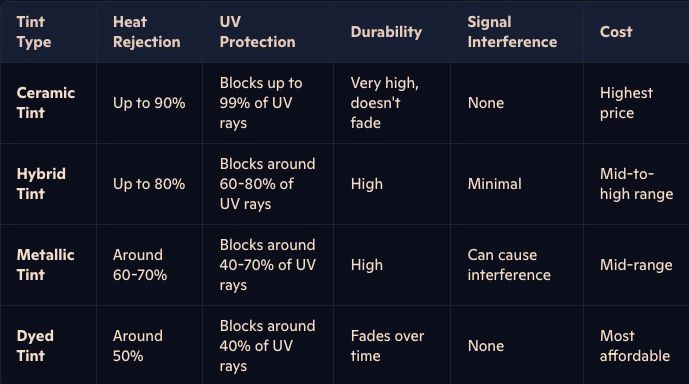 | Tint Type | Heat Rejection | UV Protection | Durability | Signal Interference | Cost |
|---|---|---|---|---|---|
| Ceramic Tint | Up to 90% | Blocks up to 99% of UV rays | Very high, doesn't fade | None | Highest price |
| Hybrid Tint | Up to 80% | Blocks around 60-80% of UV rays | High | Minimal | Mid-to-high range |
| Metallic Tint | Around 60-70% | Blocks around 40-70% of UV rays | High | Can cause interference | Mid-range |
| Dyed Tint | Around 50% | Blocks around 40% of UV rays | Fades over time | None | Most affordable |